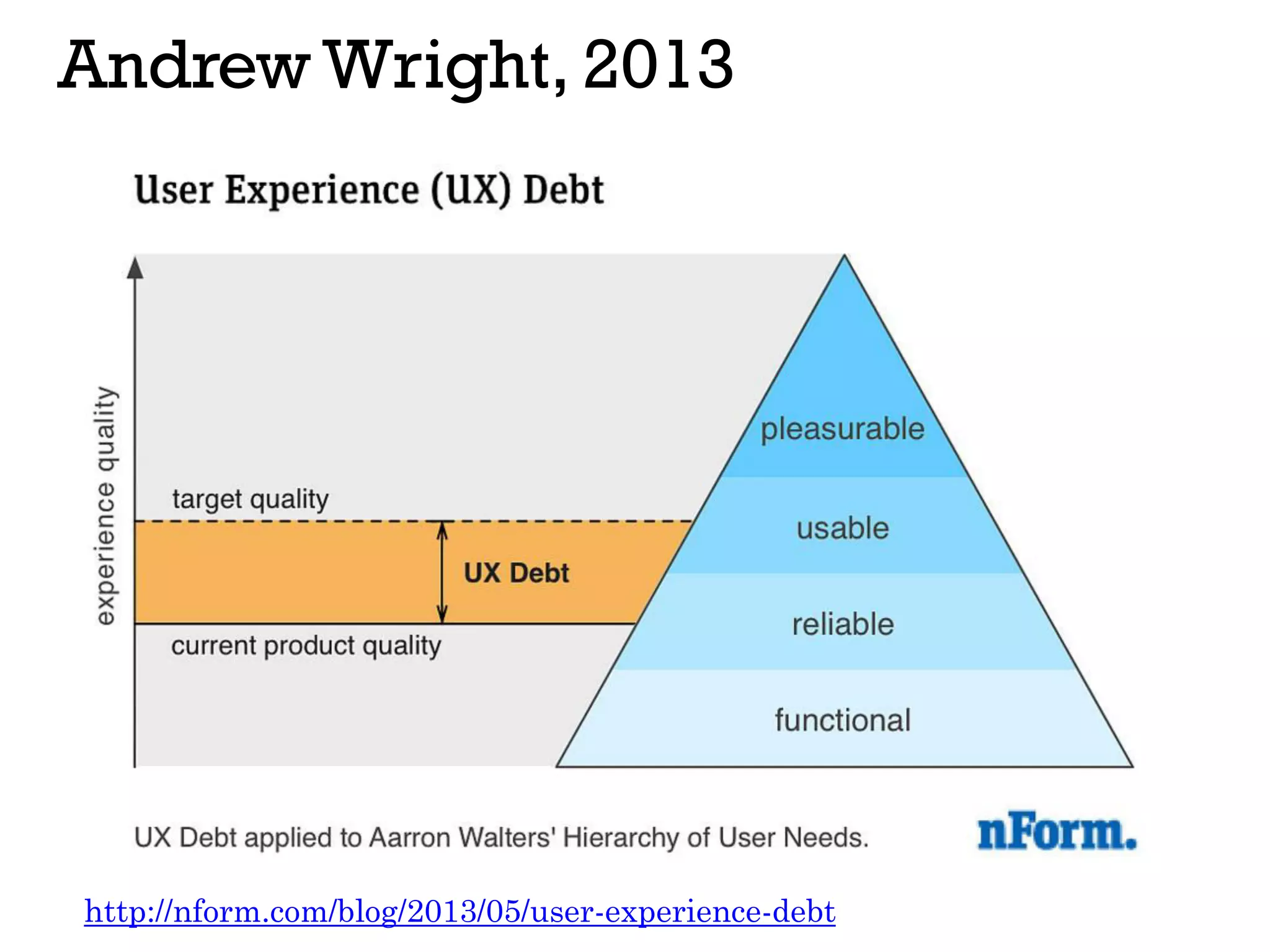 Andrew Wright, 2013

User Experience (UX) Debt

experience quality

target quality

UX Debt

current product quality

pleasurable

usable

reliable

functional

UX Debt applied to Aarron Walters' Hierarchy of User Needs.

nForm.

http://nform.com/blog/2013/05/user-experience-debt